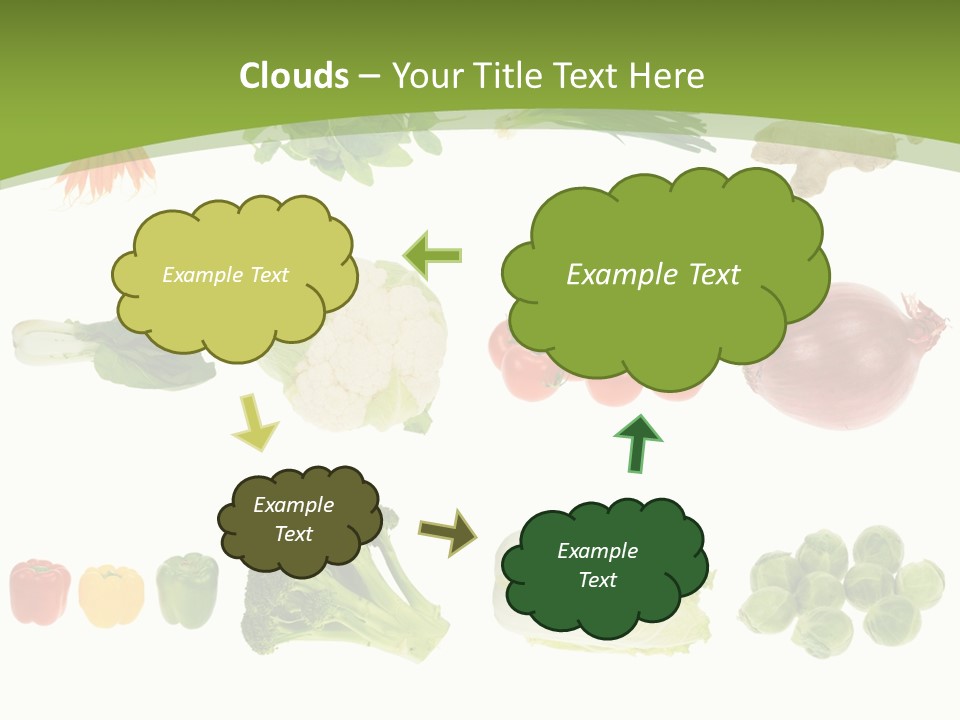 Clouds – Your Title Text Here

Example Text

Example Text

Example Text

Example Text